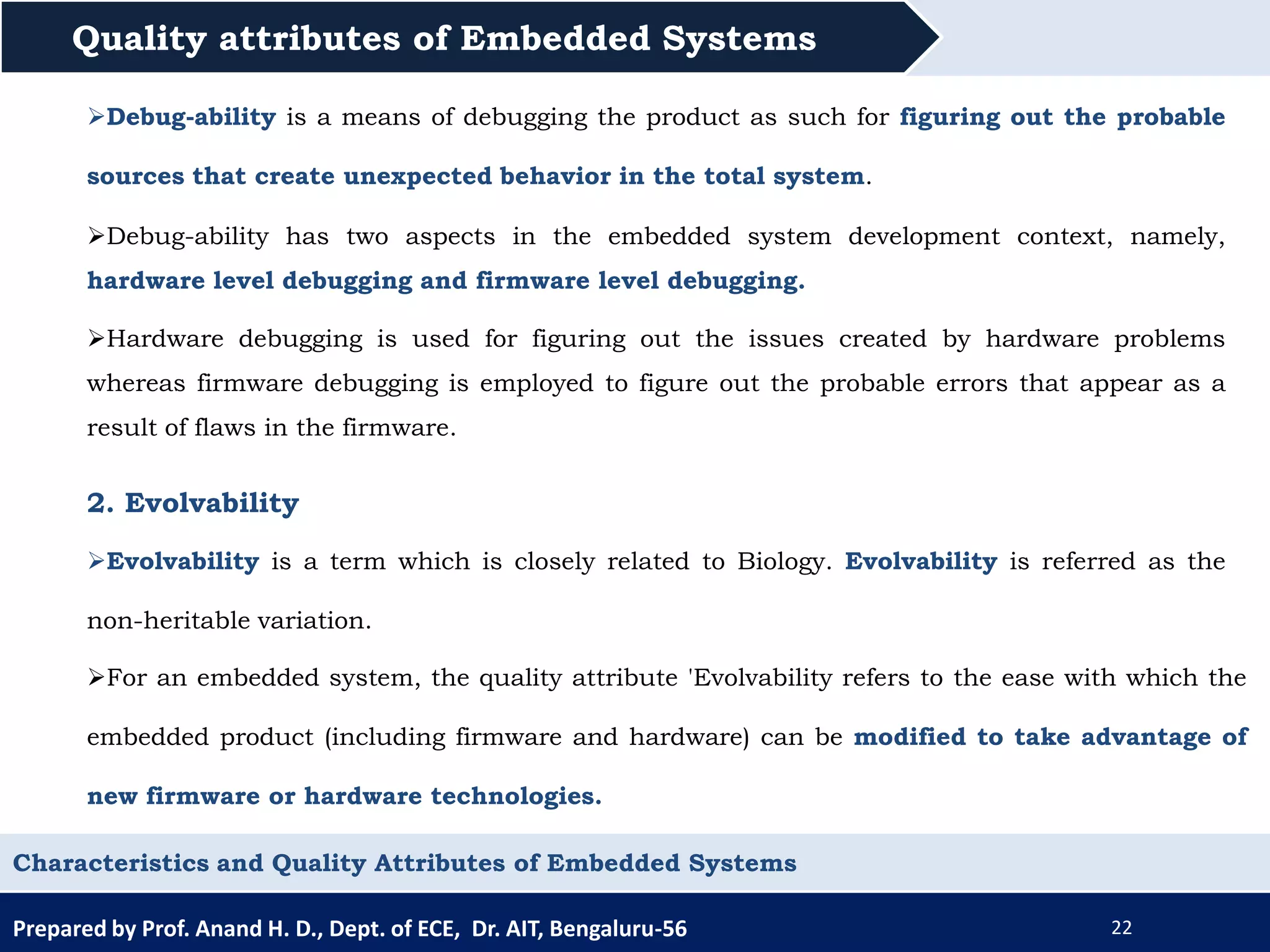 Quality attributes of Embedded Systems

➢Debug-ability is a means of debugging the product as such for figuring out the probable sources that create unexpected behavior in the total system.

➢Debug-ability has two aspects in the embedded system development context, namely, hardware level debugging and firmware level debugging.

➢Hardware debugging is used for figuring out the issues created by hardware problems whereas firmware debugging is employed to figure out the probable errors that appear as a result of flaws in the firmware.

2. Evolvability

➢Evolvability is a term which is closely related to Biology. Evolvability is referred as the non-heritable variation.

➢For an embedded system, the quality attribute 'Evolvability refers to the ease with which the embedded product (including firmware and hardware) can be modified to take advantage of new firmware or hardware technologies.

Characteristics and Quality Attributes of Embedded Systems

Prepared by Prof. Anand H. D., Dept. of ECE, Dr. AIT, Bengaluru-56

22